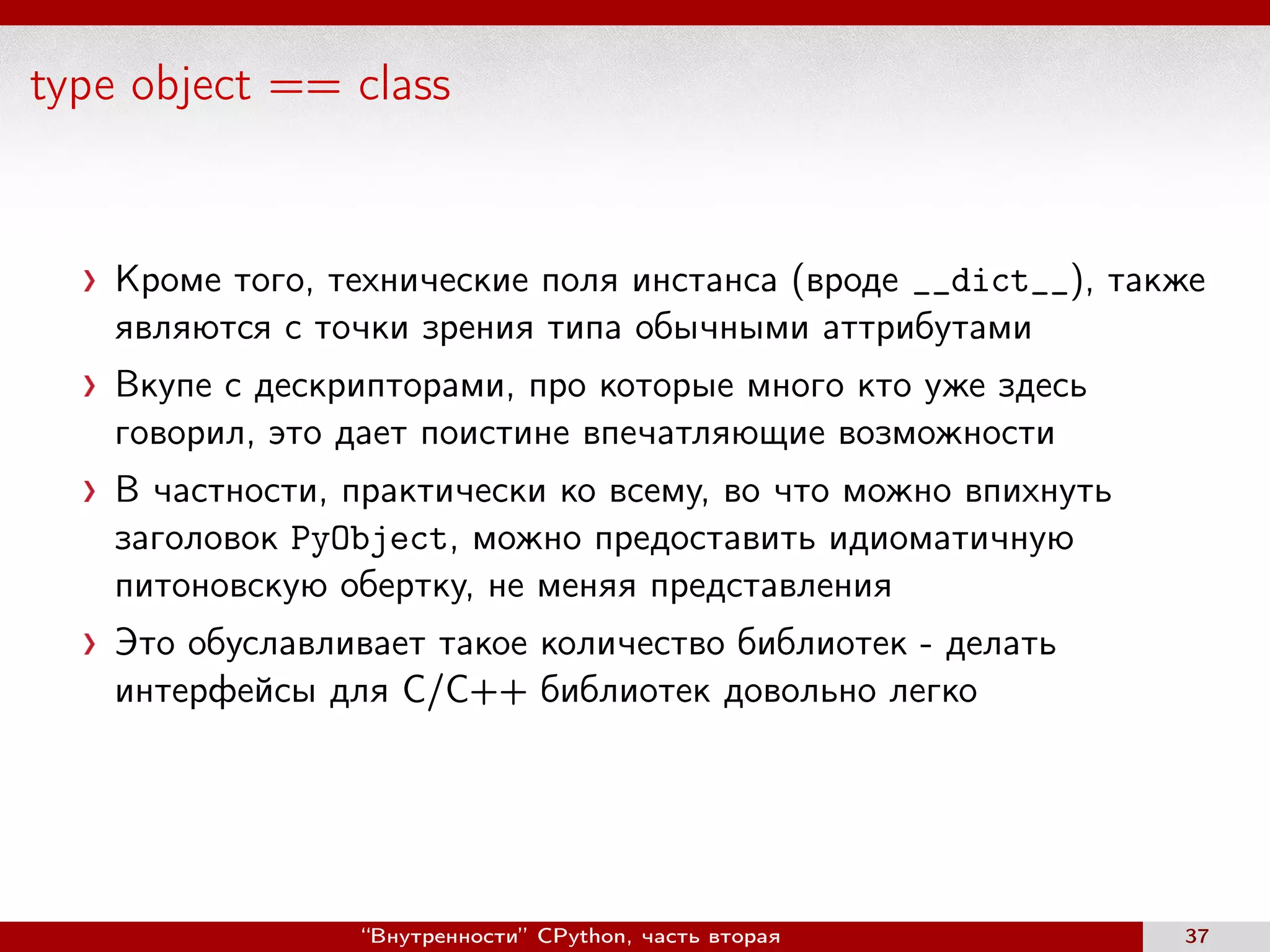 type object == class

› Кроме того, технические поля инстанса (вроде __dict__), также являются с точки зрения типа обычными аттрибутами

› Вкупе с дескрипторами, про которые много кто уже здесь говорил, это дает поистине впечатляющие возможности

› В частности, практически ко всему, во что можно впихнуть заголовок PyObject, можно предоставить идиоматичную питоновскую обертку, не меняя представления

› Это обуславливает такое количество библиотек - делать интерфейсы для C/C++ библиотек довольно легко

“Внутренности” CPython, часть вторая 37